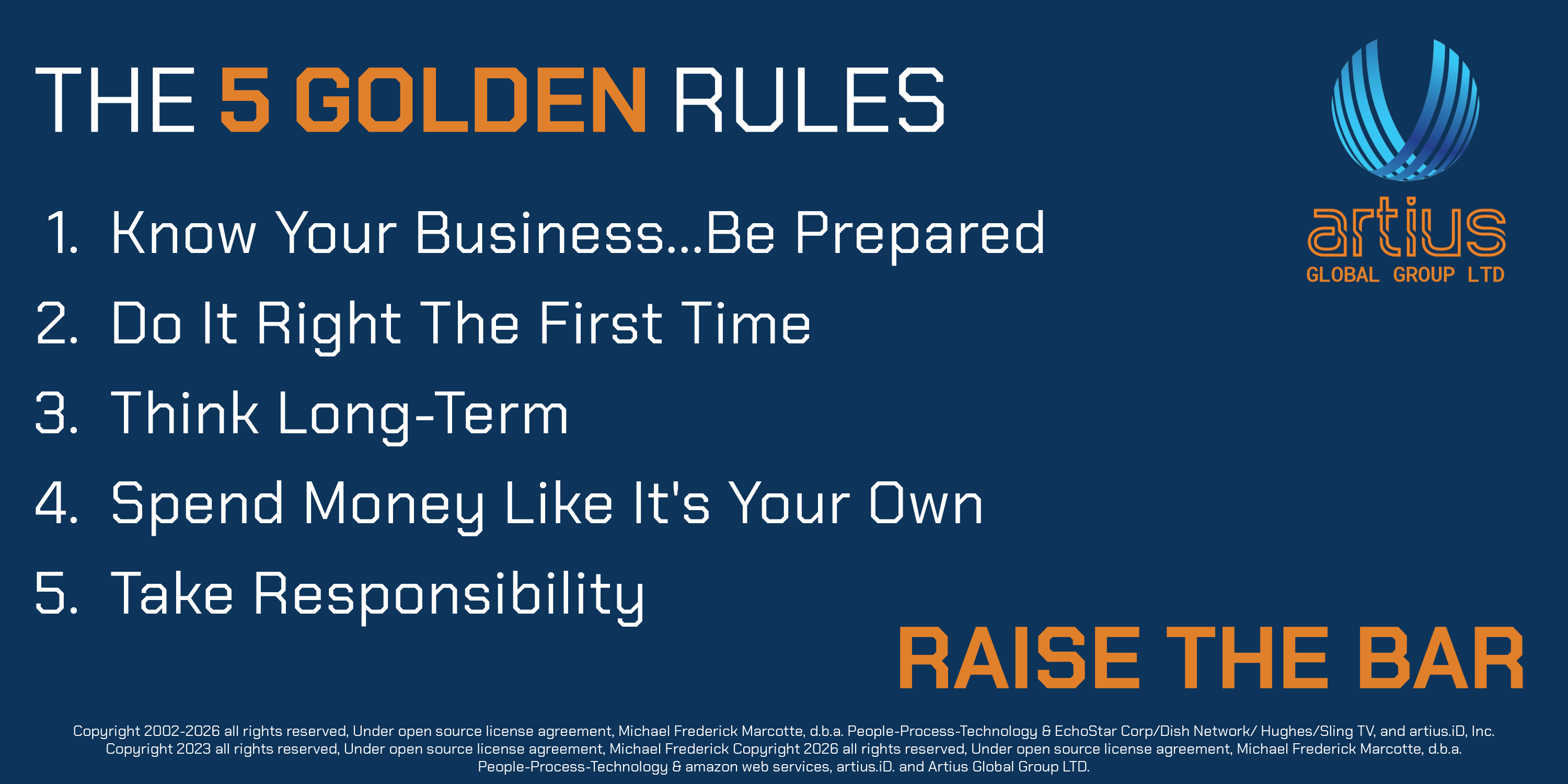 THE 5 GOLDEN RULES

artius
GLOBAL GROUP LTD

1. Know Your Business...Be Prepared
2. Do It Right The First Time
3. Think Long-Term
4. Spend Money Like It's Your Own
5. Take Responsibility

RAISE THE BAR

Copyright 2002-2026 all rights reserved, Under open source license agreement, Michael Frederick Marcotte, d.b.a. People-Process-Technology & EchoStar Corp/Dish Network/ Hughes/Sling TV, and artius.iD, Inc. Copyright 2023 all rights reserved, Under open source license agreement, Michael Frederick Copyright 2026 all rights reserved, Under open source license agreement, Michael Frederick Marcotte, d.b.a. People-Process-Technology & amazon web services, artius.iD. and Artius Global Group LTD.